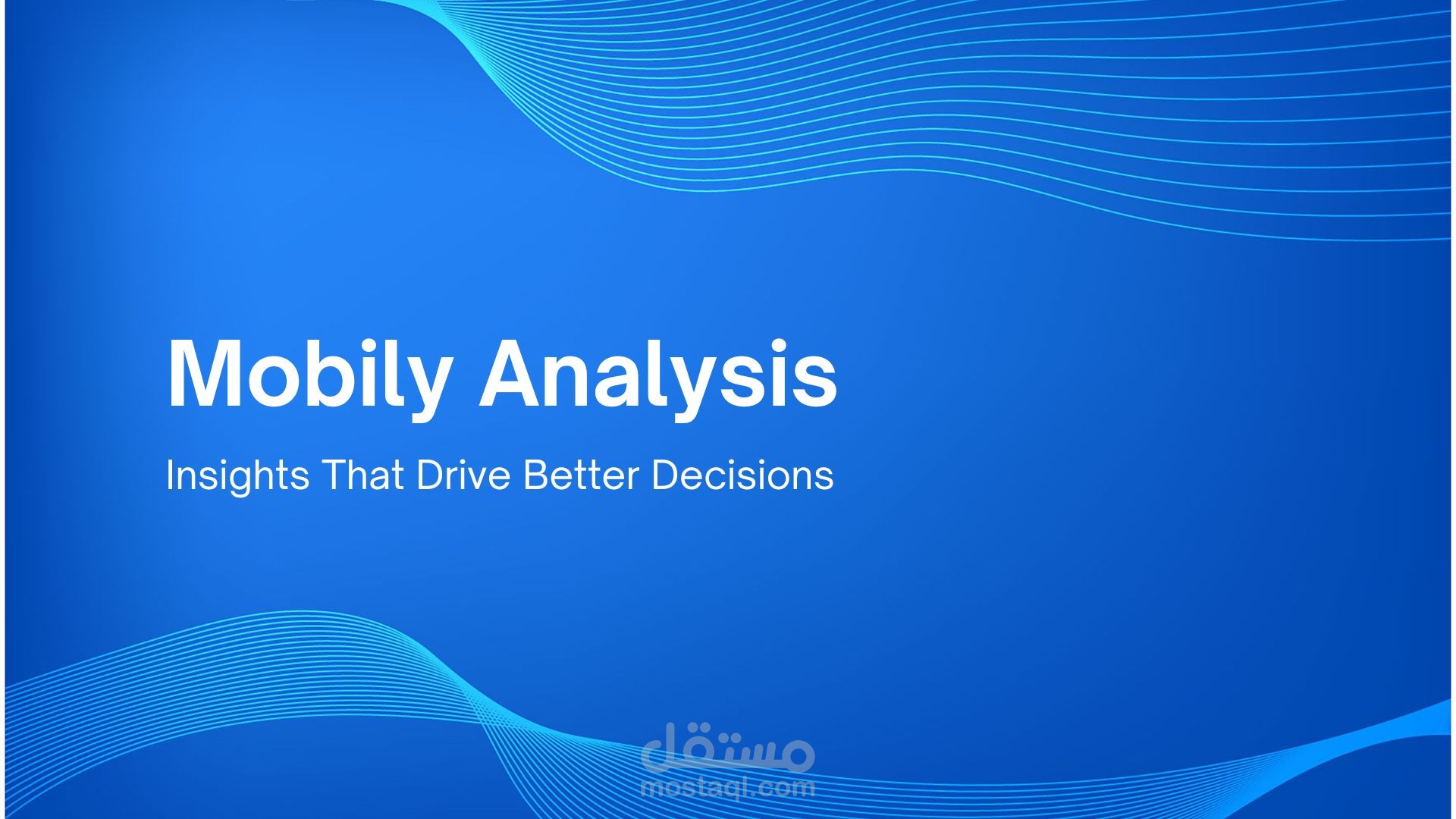 Mobily Analysis

Insights That Drive Better Decisions

مستقل
mostaql.com